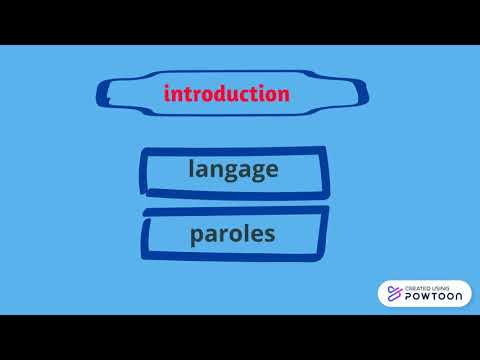 introduction

langage

paroles

CREATED USING
POWTOON